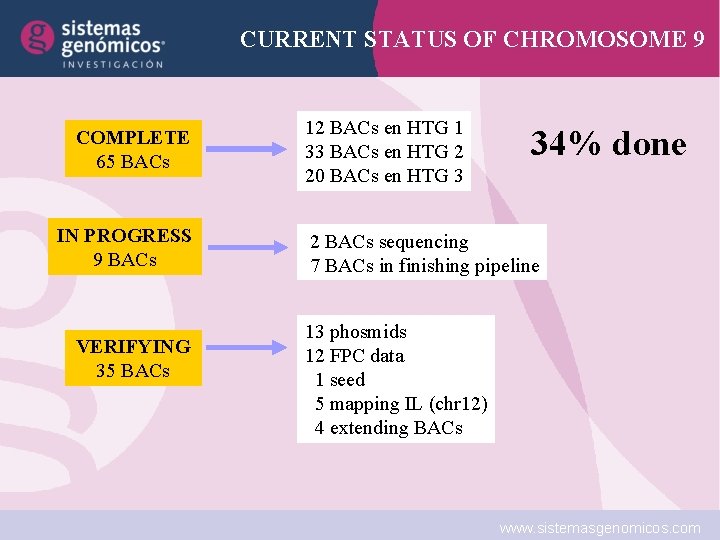 g sistemas genómicos®
INVESTIGACIÓN

CURRENT STATUS OF CHROMOSOME 9

COMPLETE
65 BACs

12 BACs en HTG 1
33 BACs en HTG 2
20 BACs en HTG 3

34% done

IN PROGRESS
9 BACs

2 BACs sequencing
7 BACs in finishing pipeline

VERIFYING
35 BACs

13 phosmids
12 FPC data
1 seed
5 mapping IL (chr12)
4 extending BACs

www.sistemasgenomicos.com